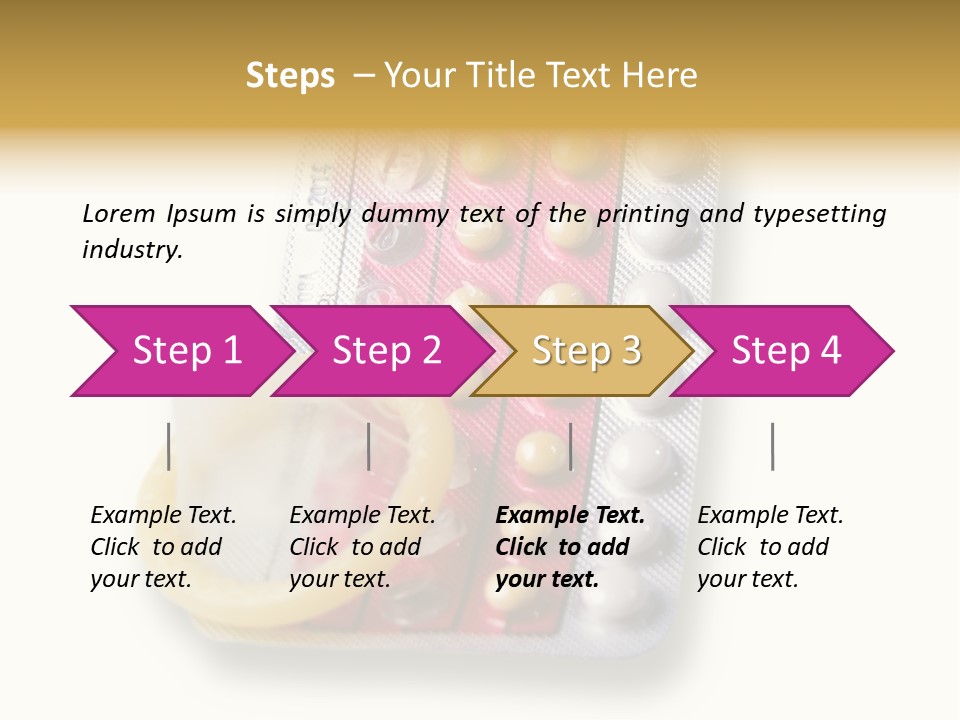 Steps – Your Title Text Here

Lorem Ipsum is simply dummy text of the printing and typesetting industry.

Step 1

Step 2

Step 3

Step 4

Example Text. Click to add your text.

Example Text. Click to add your text.

Example Text. Click to add your text.

Example Text. Click to add your text.